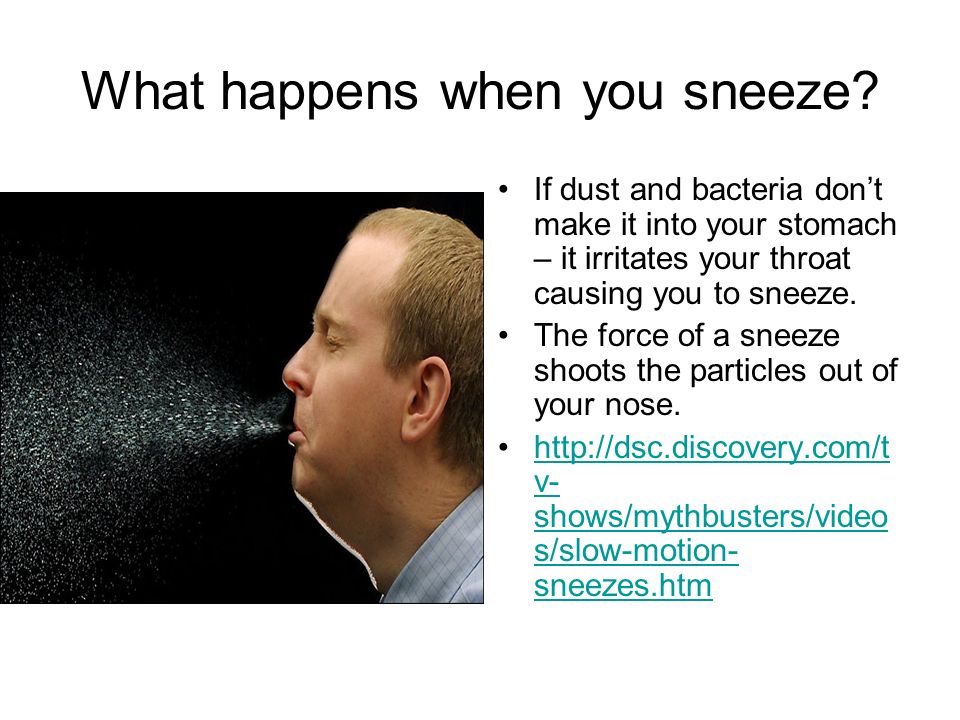 What happens when you sneeze?

• If dust and bacteria don't make it into your stomach – it irritates your throat causing you to sneeze.
• The force of a sneeze shoots the particles out of your nose.
• http://dsc.discovery.com/tv-shows/mythbusters/videos/slow-motion-sneezes.htm